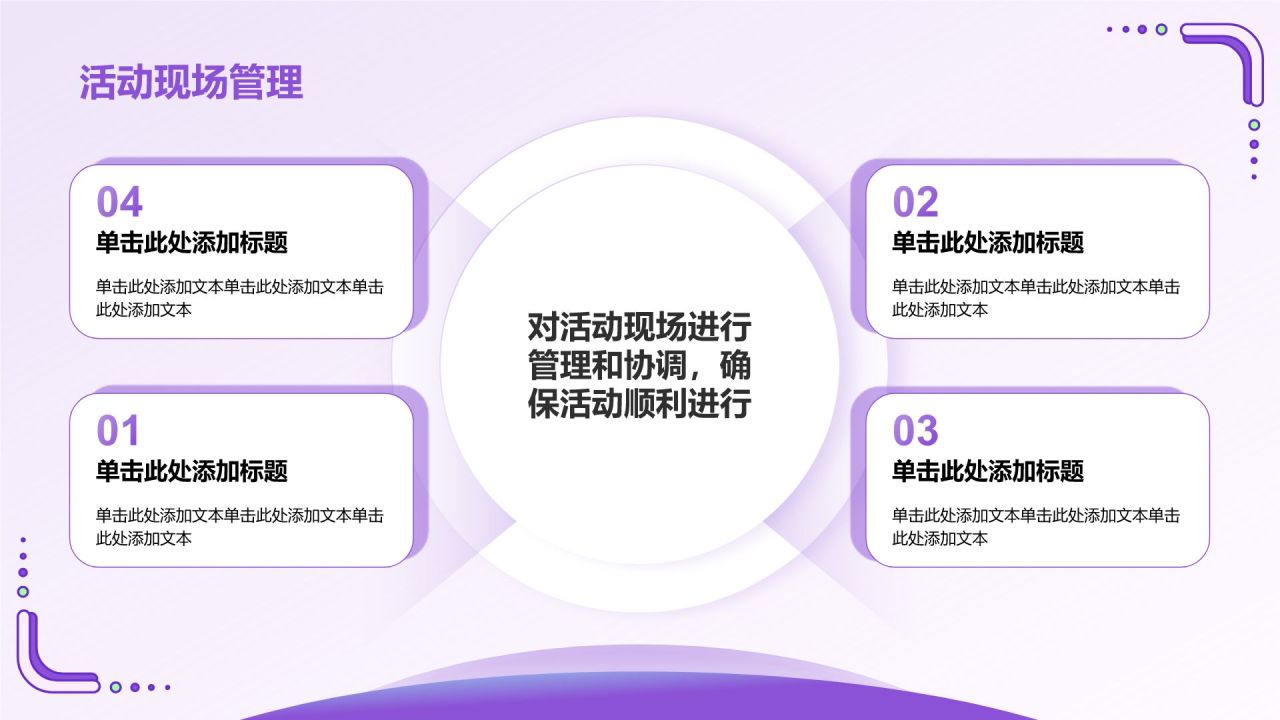 活动现场管理

04
单击此处添加标题
单击此处添加文本单击此处添加文本单击此处添加文本

01
单击此处添加标题
单击此处添加文本单击此处添加文本单击此处添加文本

对活动现场进行管理和协调，确保活动顺利进行

02
单击此处添加标题
单击此处添加文本单击此处添加文本单击此处添加文本

03
单击此处添加标题
单击此处添加文本单击此处添加文本单击此处添加文本